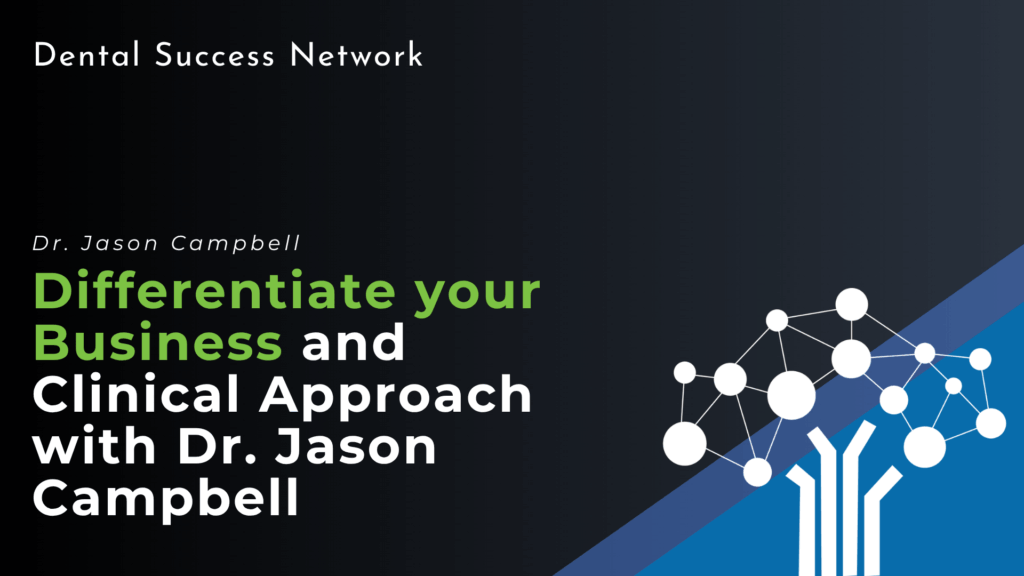 Dental Success Network

Dr. Jason Campbell

Differentiate your Business and Clinical Approach with Dr. Jason Campbell